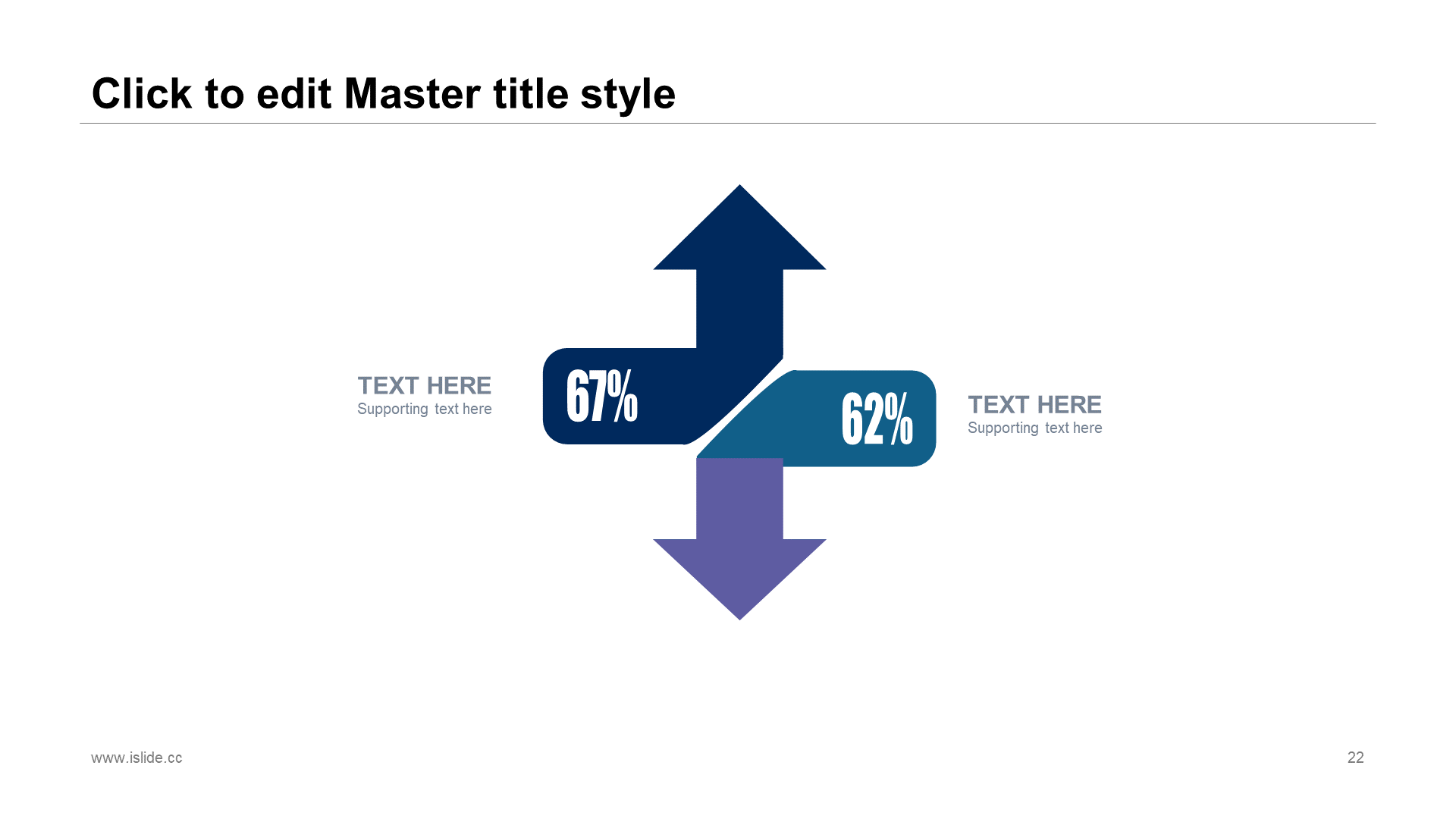 Click to edit Master title style

TEXT HERE
Supporting text here

67%

62%

TEXT HERE
Supporting text here

www.islide.cc

22